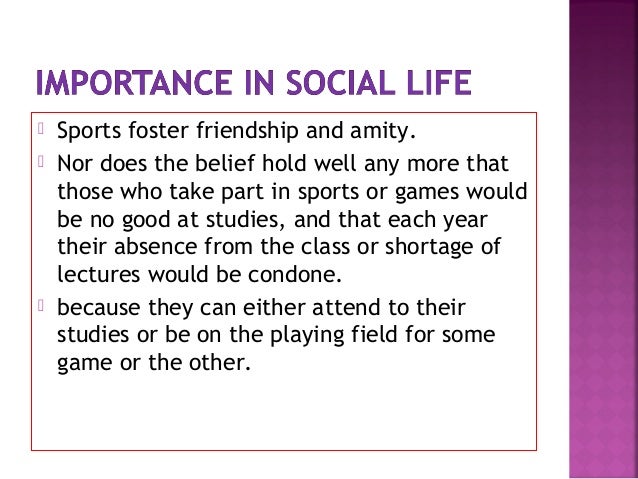 IMPORTANCE IN SOCIAL LIFE

Sports foster friendship and amity.

Nor does the belief hold well any more that those who take part in sports or games would be no good at studies, and that each year their absence from the class or shortage of lectures would be condone.

because they can either attend to their studies or be on the playing field for some game or the other.